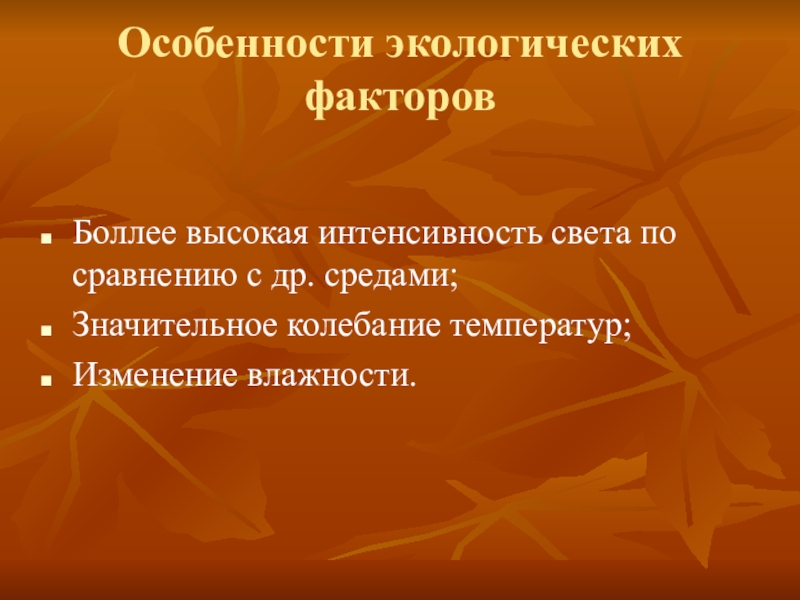 Особенности экологических факторов

- Боллее высокая интенсивность света по сравнению с др. средами;
- Значительное колебание температур;
- Изменение влажности.